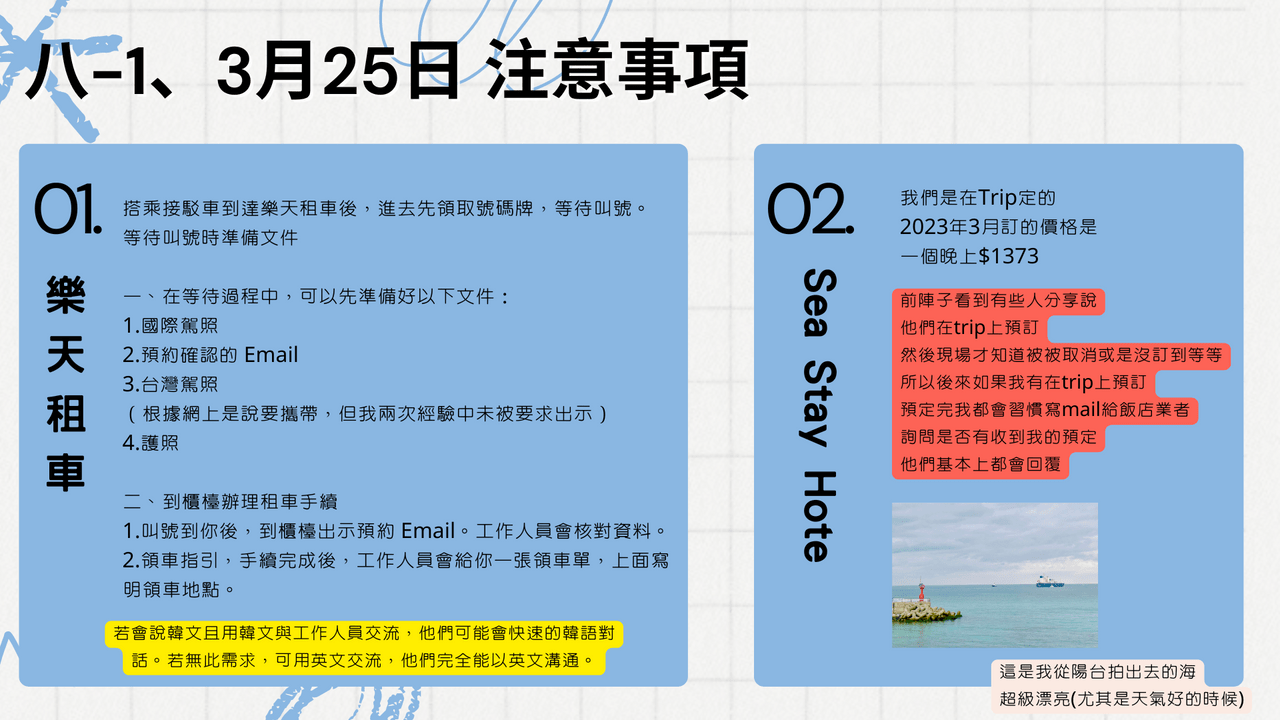 八-1、3月25日 注意事項

01.

樂天租車

搭乘接駁車到達樂天租車後，進去先領取號碼牌，等待叫號。等待叫號時準備文件

一、在等待過程中，可以先準備好以下文件：
1.國際駕照
2.預約確認的 Email
3.台灣駕照
（根據網上是說要攜帶，但我兩次經驗中未被要求出示）
4.護照

二、到櫃檯辦理租車手續
1.叫號到你後，到櫃檯出示預約 Email。工作人員會核對資料。
2.領車指引，手續完成後，工作人員會給你一張領車單，上面寫明領車地點。

若會說韓文且用韓文與工作人員交流，他們可能會快速的韓語對話。若無此需求，可用英文交流，他們完全能以英文溝通。

02.

Sea Stay Hote

我們是在Trip定的
2023年3月訂的價格是
一個晚上$1373

前陣子看到有些人分享說
他們在trip上預訂
然後現場才知道被被取消或是沒訂到等等
所以後來如果我有在trip上預訂
預定完我都會習慣寫mail給飯店業者
詢問是否有收到我的預定
他們基本上都會回覆

這是我從陽台拍出去的海
超級漂亮(尤其是天氣好的時候)